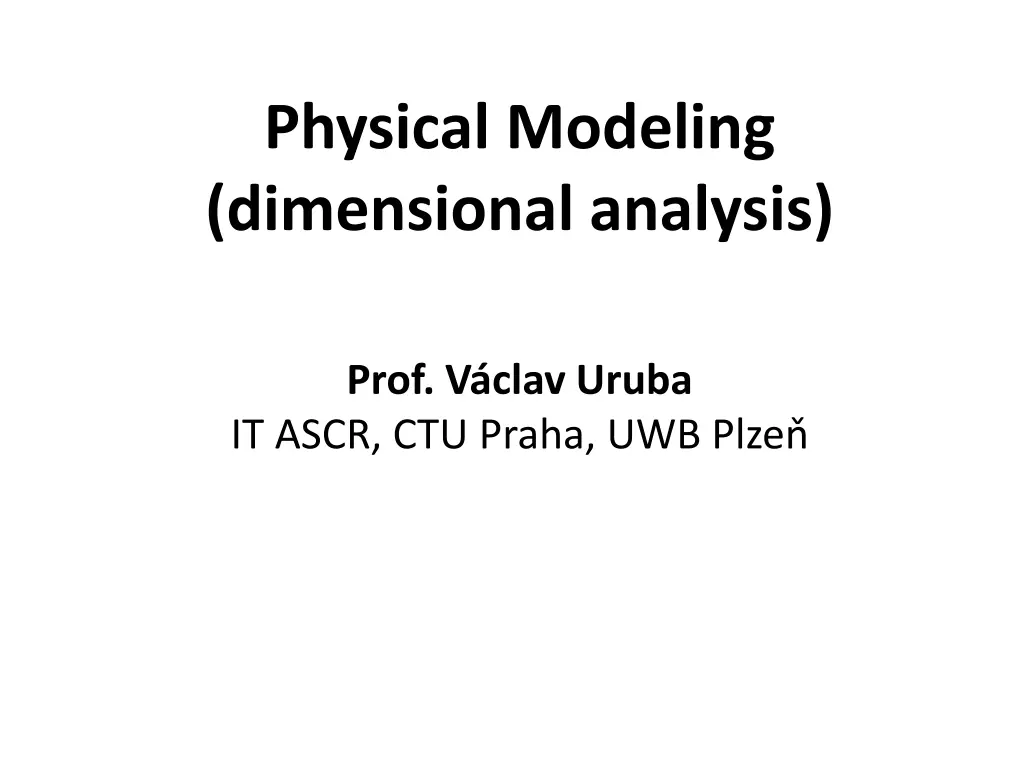 Physical Modeling
(dimensional analysis)

Prof. Václav Uruba
IT ASCR, CTU Praha, UWB Plzeň